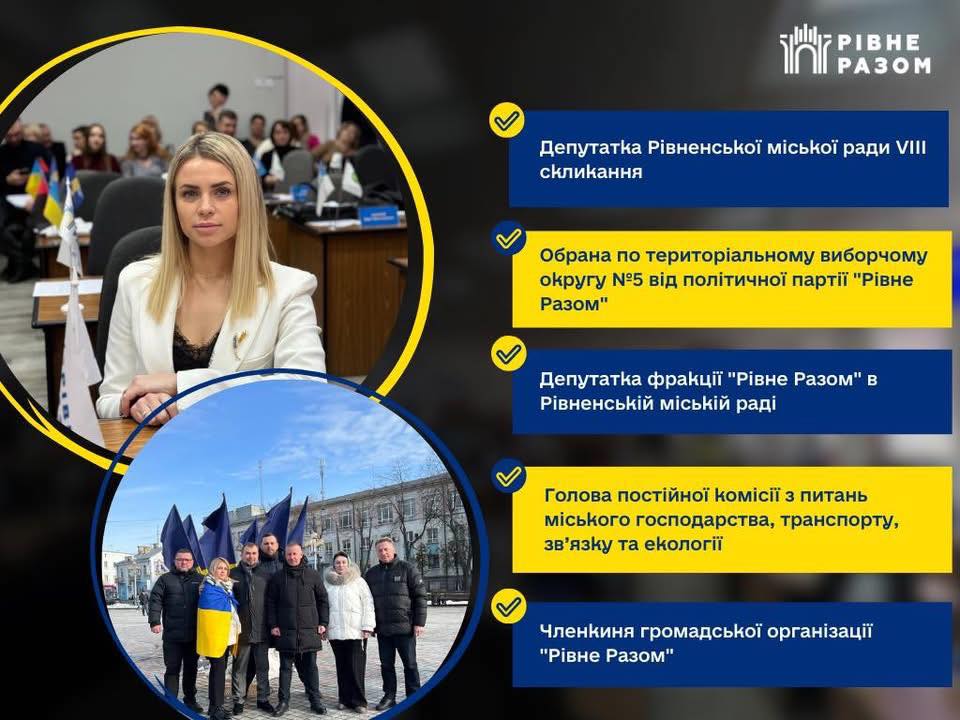 РІВНЕ РАЗОМ

Депутатка Рівненської міської ради VIII скликання

Обрана по територіальному виборчому округу №5 від політичної партії "Рівне Разом"

Депутатка фракції "Рівне Разом" в Рівненській міській раді

Голова постійної комісії з питань міського господарства, транспорту, зв'язку та екології

Членкиня громадської організації "Рівне Разом"